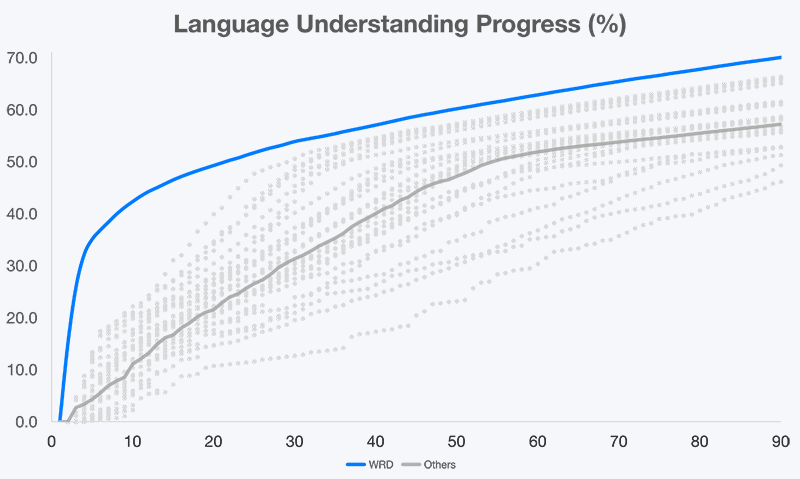 Language Understanding Progress (%)

70.0
60.0
50.0
40.0
30.0
20.0
10.0
0.0

0
10
20
30
40
50
60
70
80
90

WRD
Others